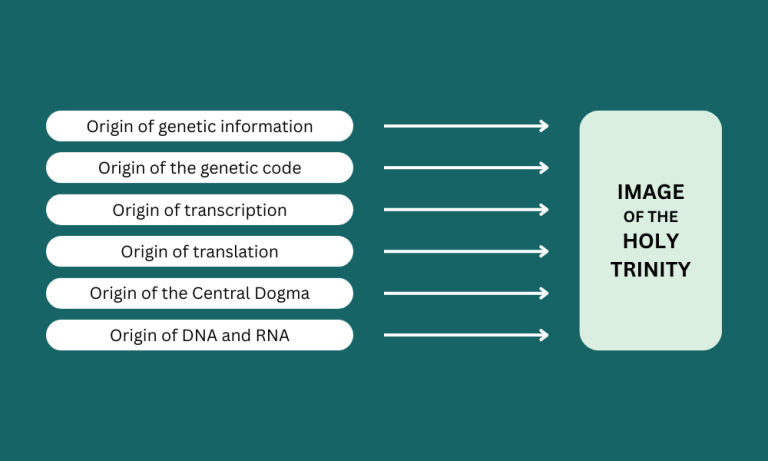 Origin of genetic information
Origin of the genetic code
Origin of transcription
Origin of translation
Origin of the Central Dogma
Origin of DNA and RNA

IMAGE
OF THE
HOLY
TRINITY